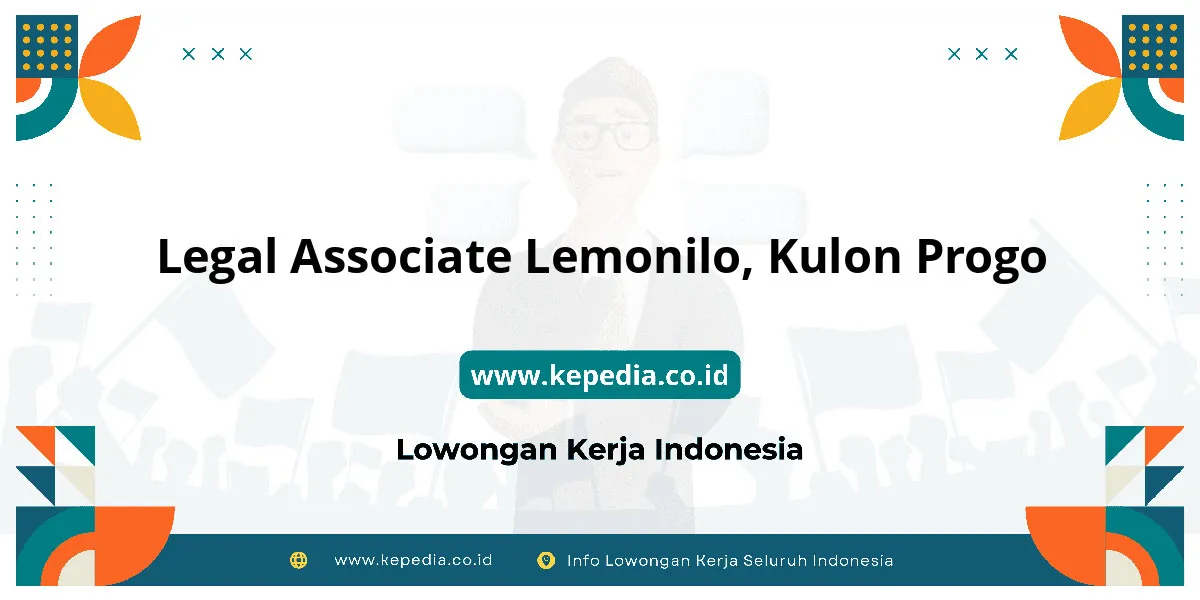 Legal Associate Lemonilo, Kulon Progo

www.kepedia.co.id

Lowongan Kerja Indonesia

www.kepedia.co.id Info Lowongan Kerja Seluruh Indonesia